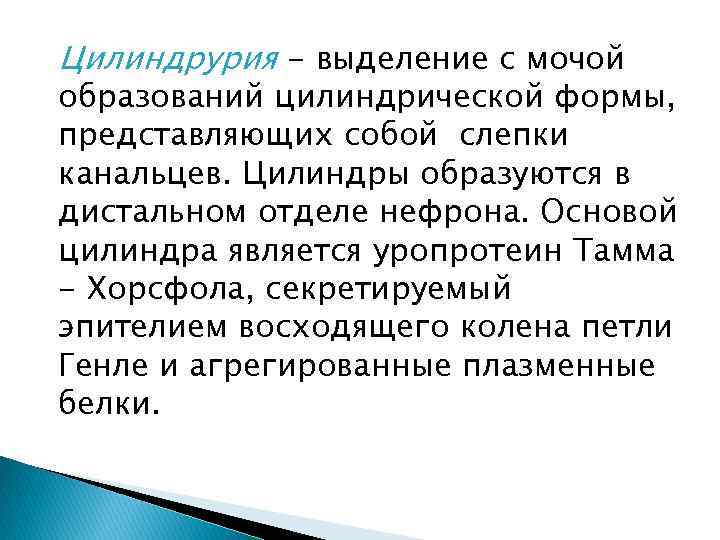 Цилиндрурия – выделение с мочой образований цилиндрической формы, представляющих собой слепки канальцев. Цилиндры образуются в дистальном отделе нефрона. Основой цилиндра является уропротеин Тамма – Хорсфола, секретируемый эпителием восходящего колена петли Генле и агрегированные плазменные белки.